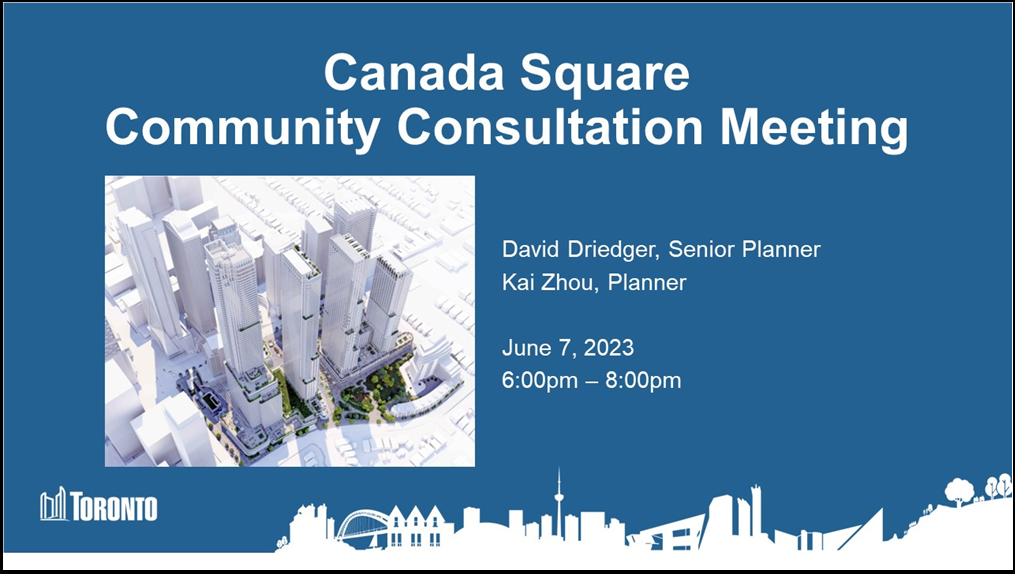 Canada Square
Community Consultation Meeting

David Driedger, Senior Planner
Kai Zhou, Planner

June 7, 2023
6:00pm – 8:00pm

TORONTO